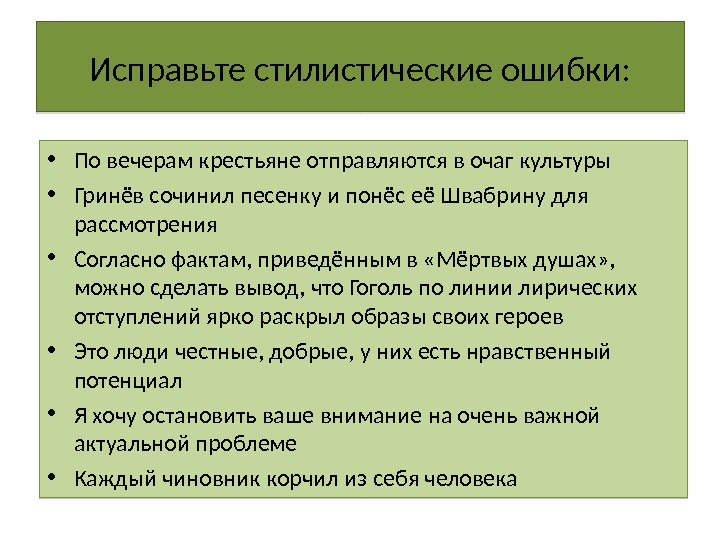 Исправьте стилистические ошибки:

• По вечерам крестьяне отправляются в очаг культуры
• Гринёв сочинил песенку и понёс её Швабрину для рассмотрения
• Согласно фактам, приведённым в «Мёртвых душах», можно сделать вывод, что Гоголь по линии лирических отступлений ярко раскрыл образы своих героев
• Это люди честные, добрые, у них есть нравственный потенциал
• Я хочу остановить ваше внимание на очень важной актуальной проблеме
• Каждый чиновник корчил из себя человека